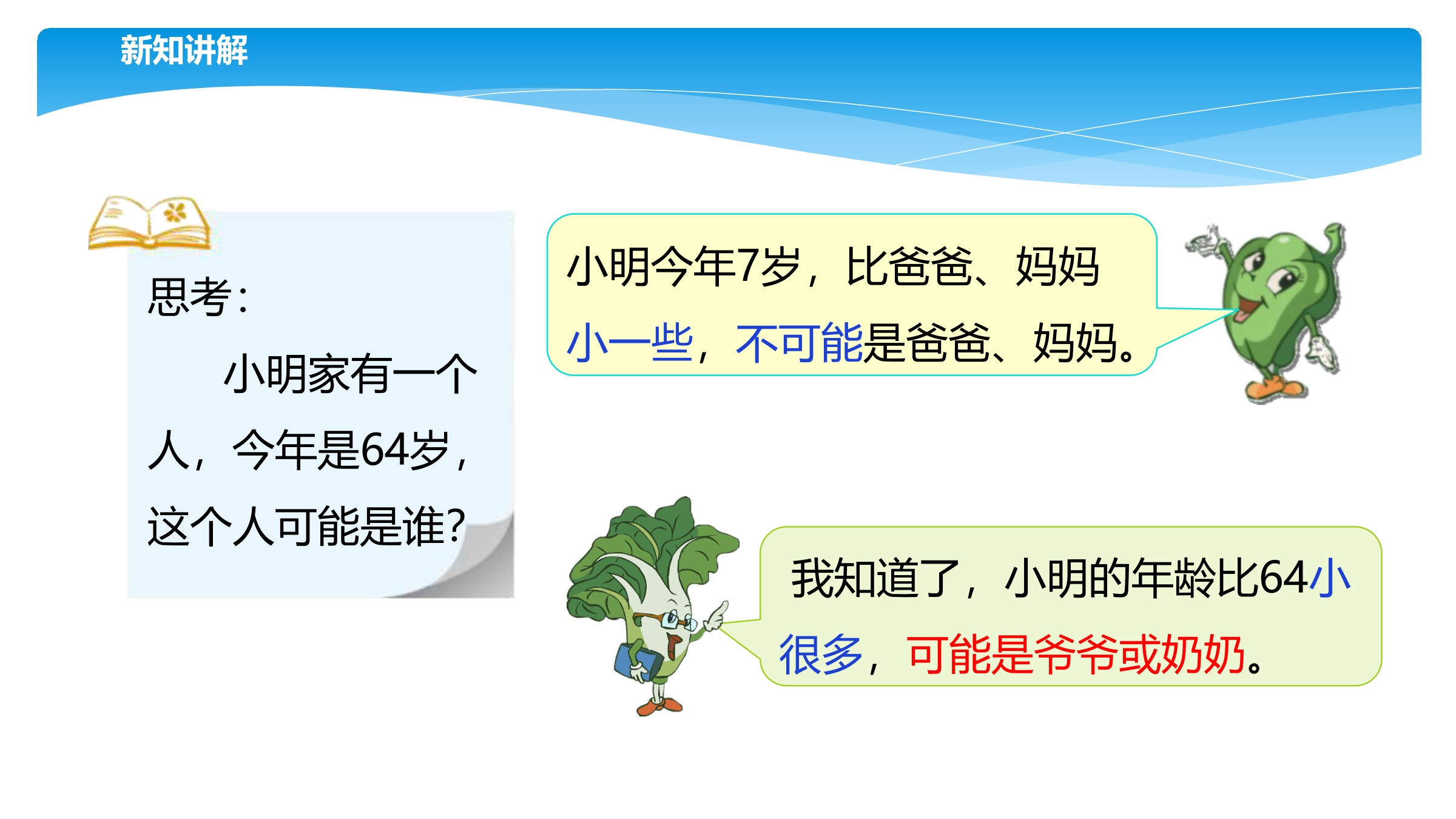 新知讲解

思考：

小明家有一个人，今年是64岁，这个人可能是谁？

小明今年7岁，比爸爸、妈妈小一些，不可能是爸爸、妈妈。

我知道了，小明的年龄比64小很多，可能是爷爷或奶奶。